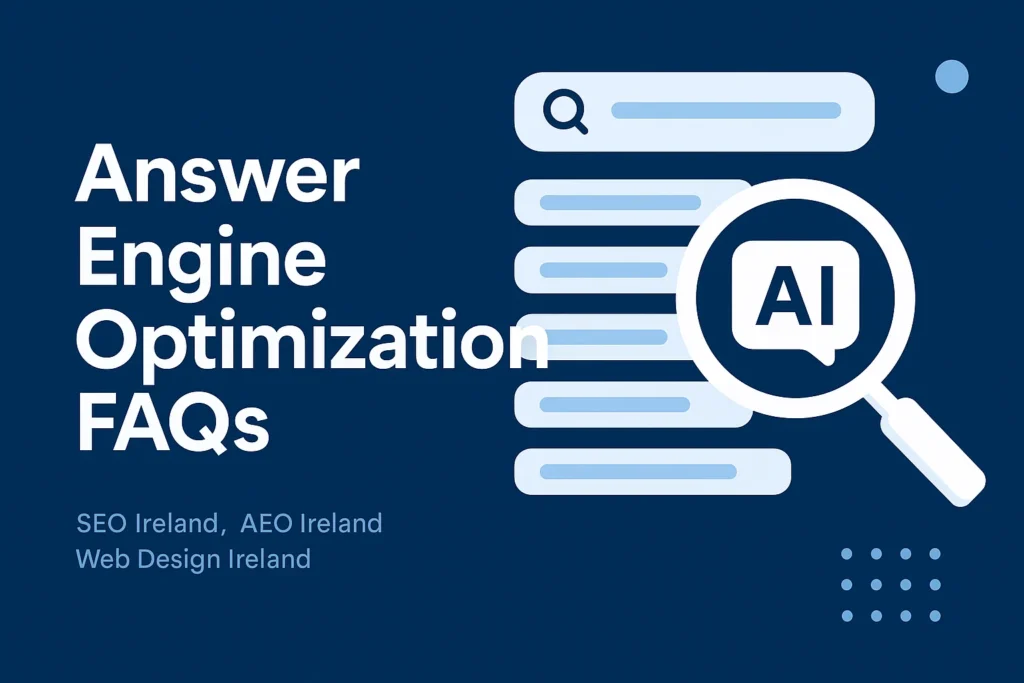 Answer Engine Optimization FAQs

SEO Ireland, AEO Ireland
Web Design Ireland

AI